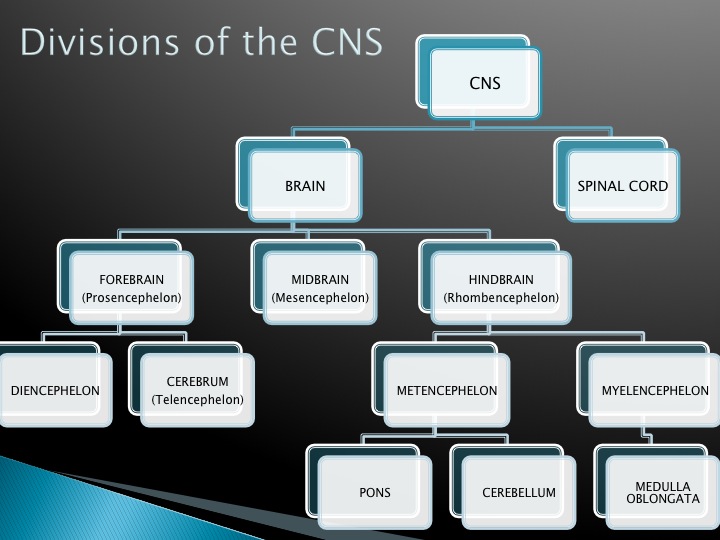 Divisions of the CNS

CNS

BRAIN

SPINAL CORD

FOREBRAIN (Prosencephelon)

MIDBRAIN (Mesencephelon)

HINDBRAIN (Rhombencephelon)

DIENCEPHELON

CEREBRUM (Telencephelon)

METENCEPHELON

MYELENCEPHELON

PONS

CEREBELLUM

MEDULLA OBLONGATA